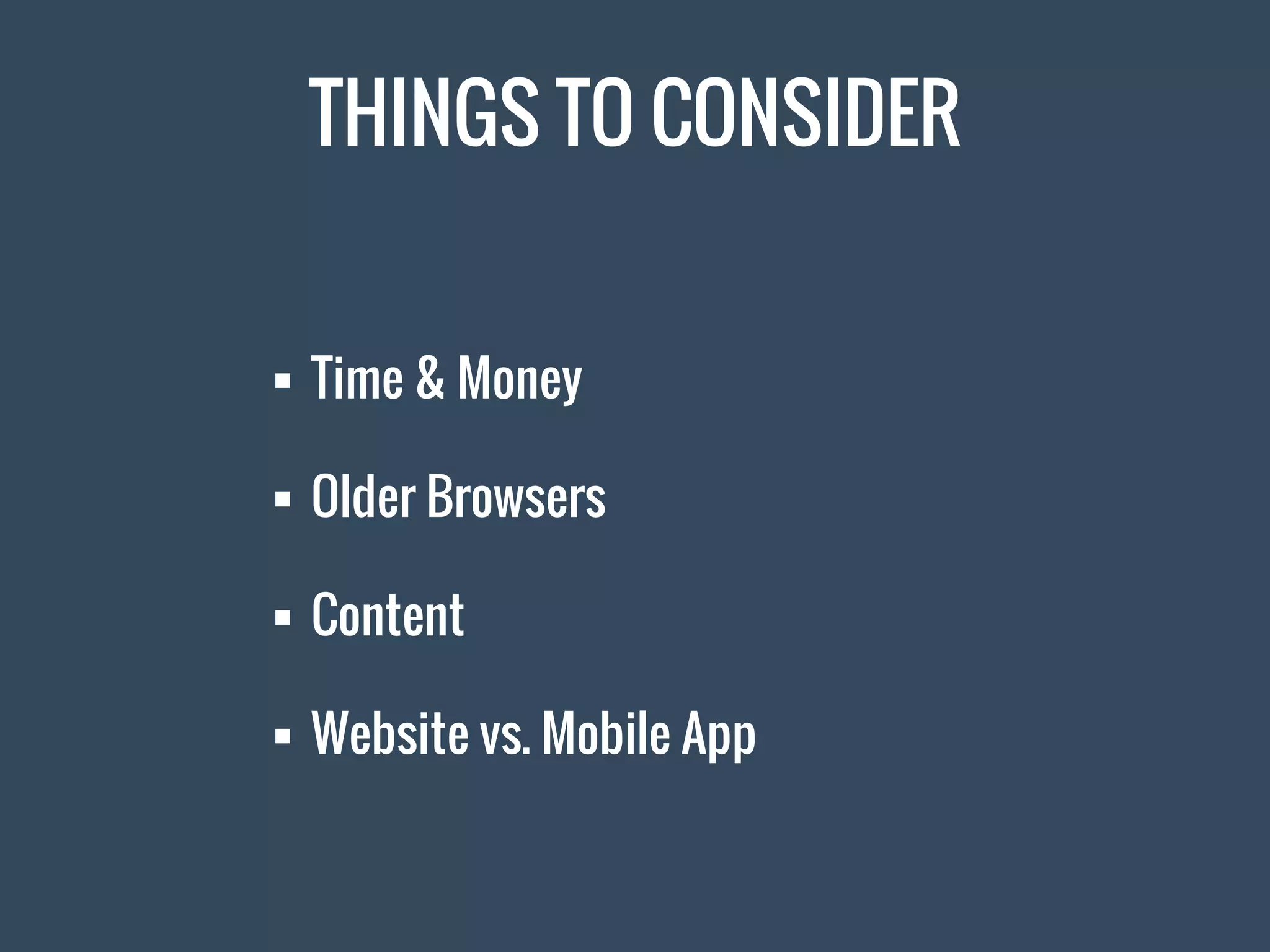 THINGS TO CONSIDER

▪ Time & Money
▪ Older Browsers
▪ Content
▪ Website vs. Mobile App